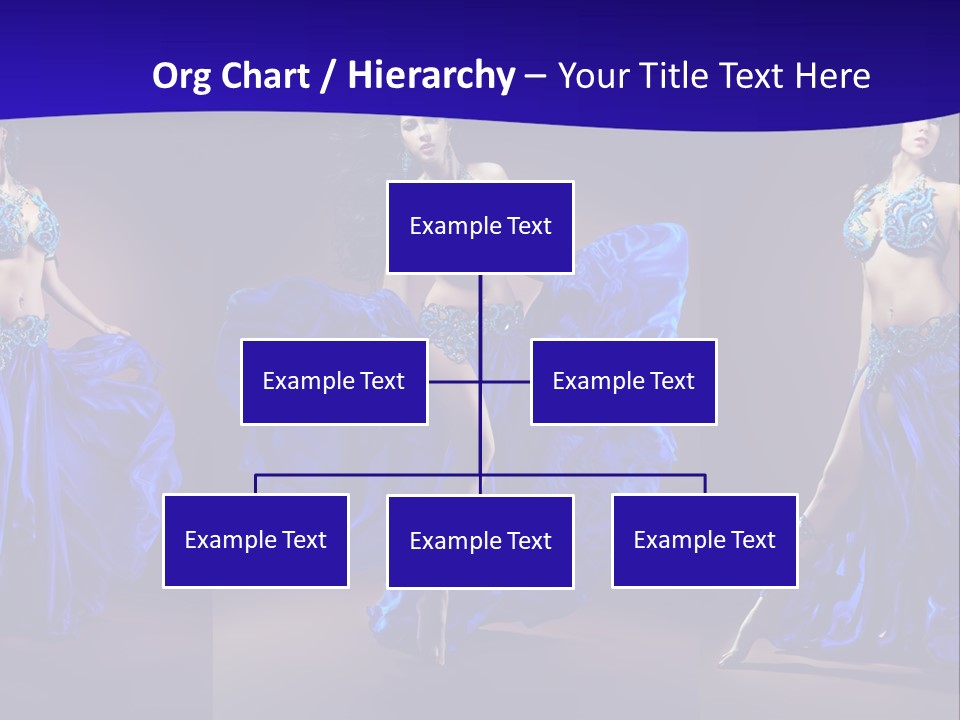 Org Chart / Hierarchy – Your Title Text Here

Example Text

Example Text

Example Text

Example Text

Example Text

Example Text